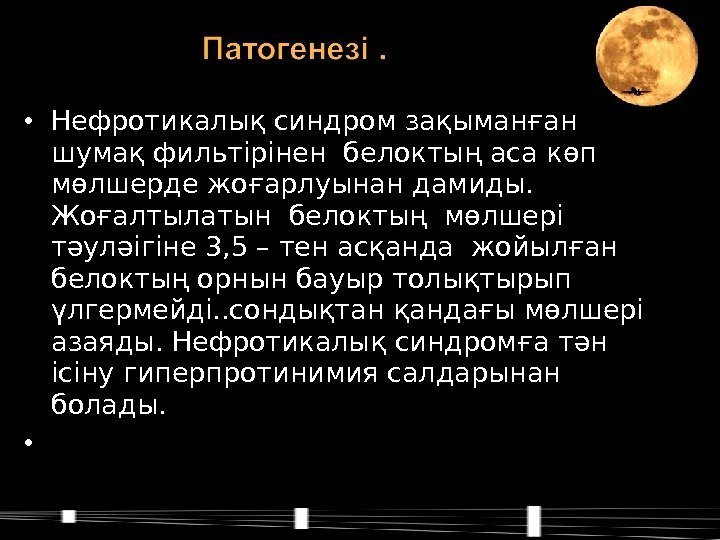 Патогенезі .

• Нефротикалық синдром зақыманған шумақ фильтірінен белоктың аса көп мөлшерде жоғарлуынан дамиды. Жоғалтылатын белоктың мөлшері тәуләігіне 3,5 – тен асқанда жойылған белоктың орнын бауыр толықтырып үлгермейді..сондықтан қандағы мөлшері азаяды. Нефротикалық синдромға тән ісіну гиперпротинимия салдарынан болады.

•